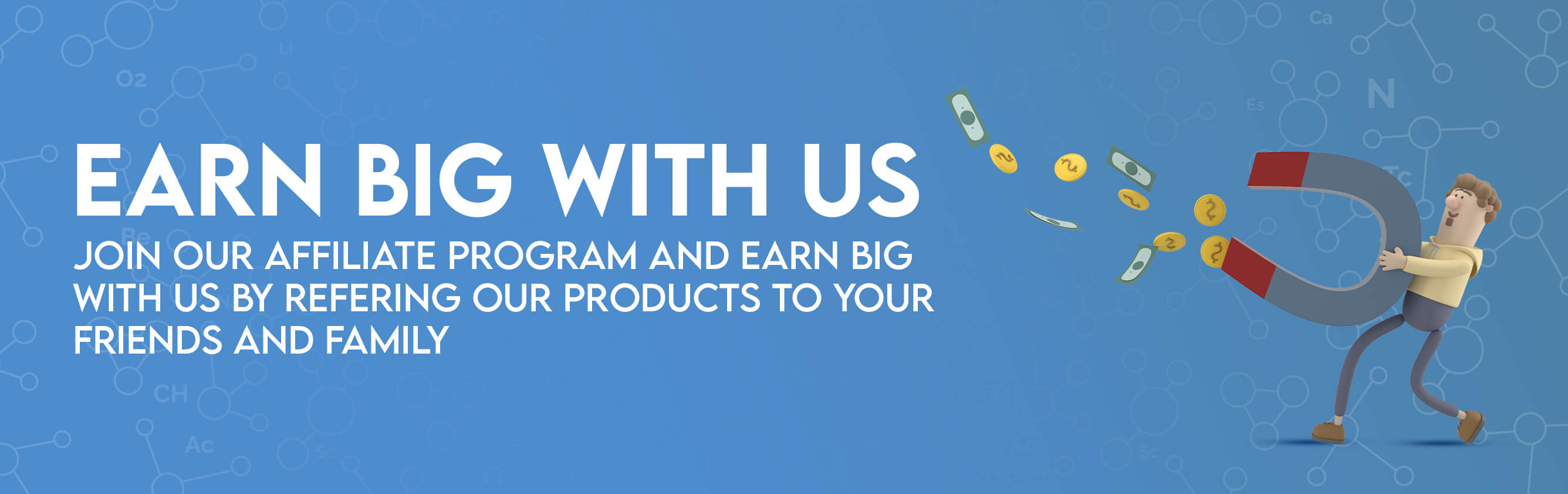 EARN BIG WITH US
JOIN OUR AFFILIATE PROGRAM AND EARN BIG WITH US BY REFERING OUR PRODUCTS TO YOUR FRIENDS AND FAMILY